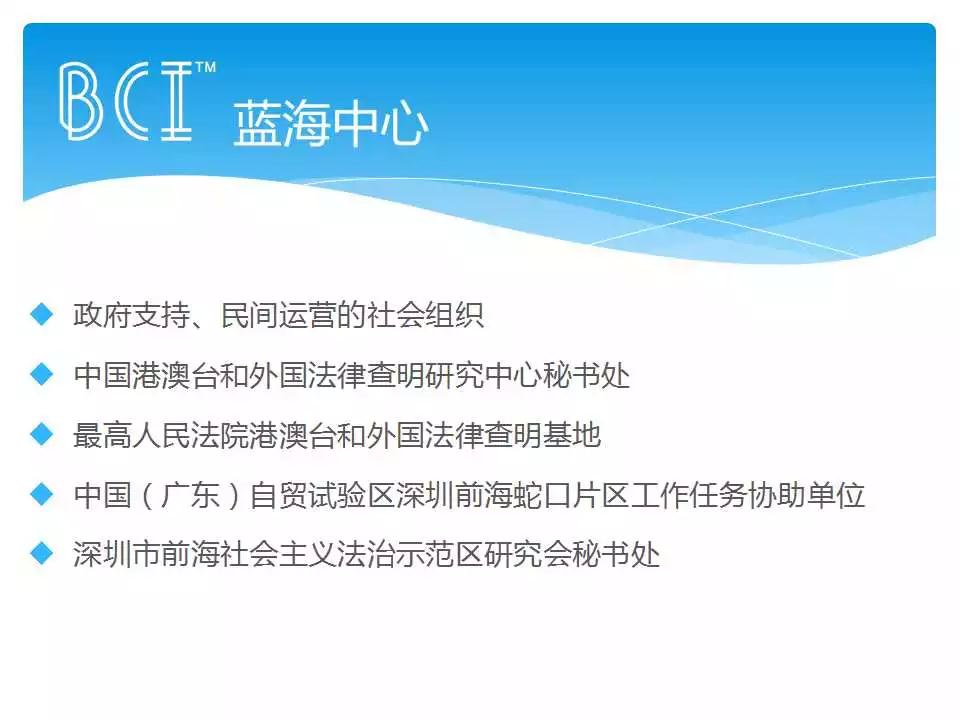 BCI™ 蓝海中心

◆ 政府支持、民间运营的社会组织
◆ 中国港澳台和外国法律查明研究中心秘书处
◆ 最高人民法院港澳台和外国法律查明基地
◆ 中国（广东）自贸试验区深圳前海蛇口片区工作任务协助单位
◆ 深圳市前海社会主义法治示范区研究会秘书处